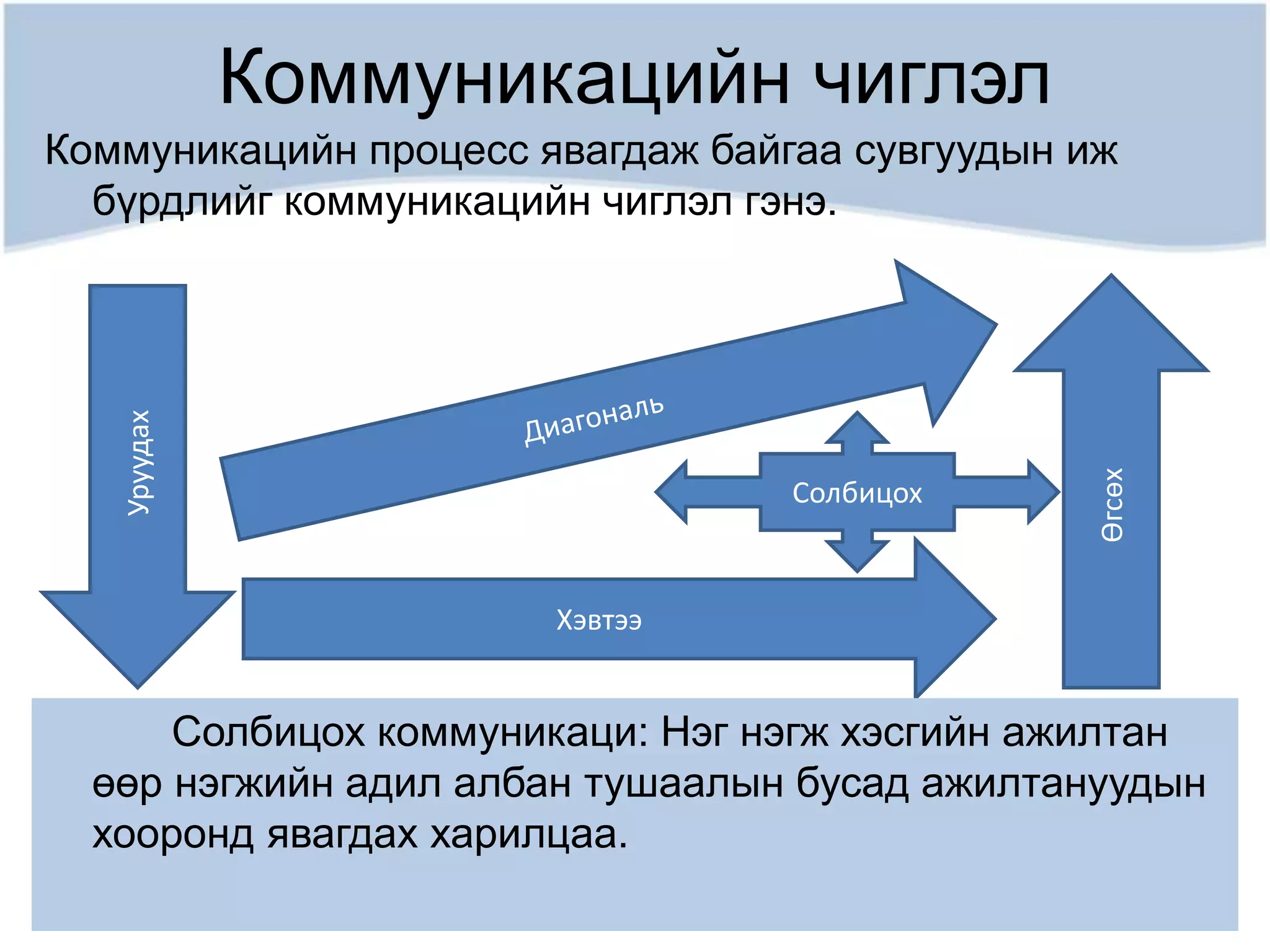 Коммуникацийн чиглэл

Коммуникацийн процесс явагдаж байгаа сувгуудын иж бүрдлийг коммуникацийн чиглэл гэнэ.

Уруудах

Диагональ

Солбицох

Өгсөх

Хэвтээ

Солбицох коммуникаци: Нэг нэгж хэсгийн ажилтан өөр нэгжийн адил албан тушаалын бусад ажилтануудын хооронд явагдах харилцаа.